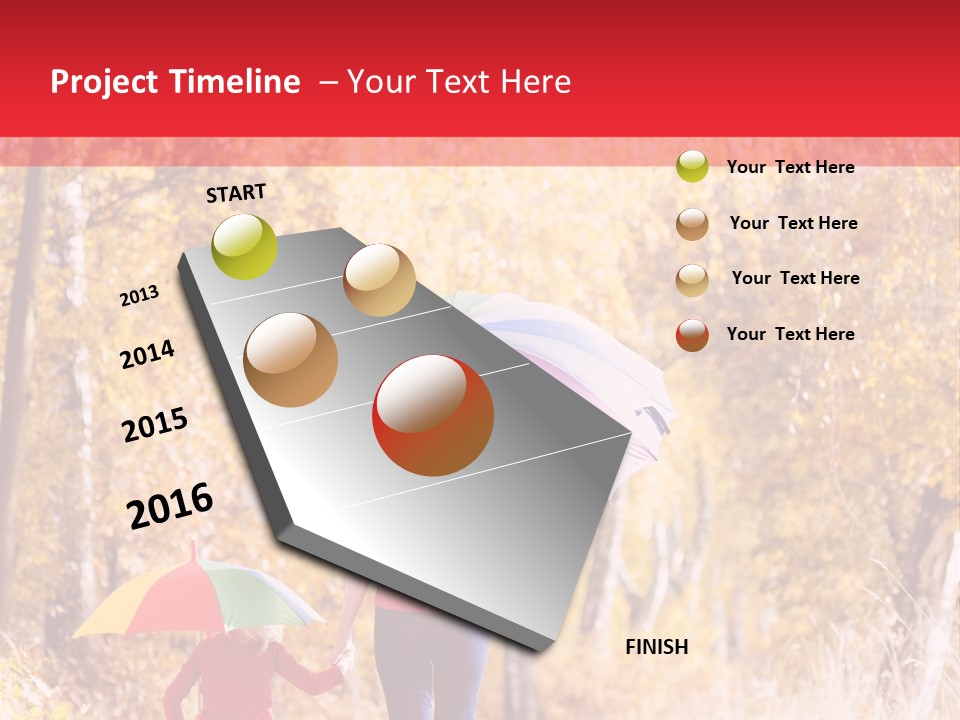 Project Timeline – Your Text Here

START

2013

2014

2015

2016

FINISH

Your Text Here

Your Text Here

Your Text Here

Your Text Here